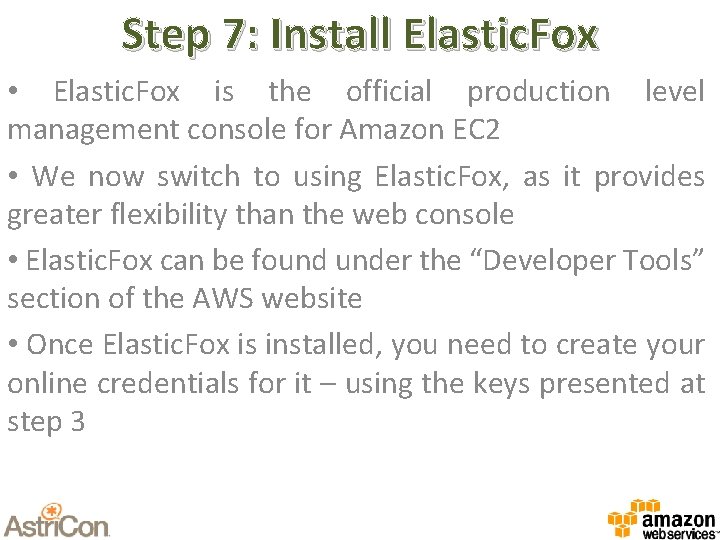 Step 7: Install ElasticFox

• ElasticFox is the official production level management console for Amazon EC2

• We now switch to using ElasticFox, as it provides greater flexibility than the web console

• ElasticFox can be found under the “Developer Tools” section of the AWS website

• Once ElasticFox is installed, you need to create your online credentials for it – using the keys presented at step 3

AstriCon

amazon webservices™